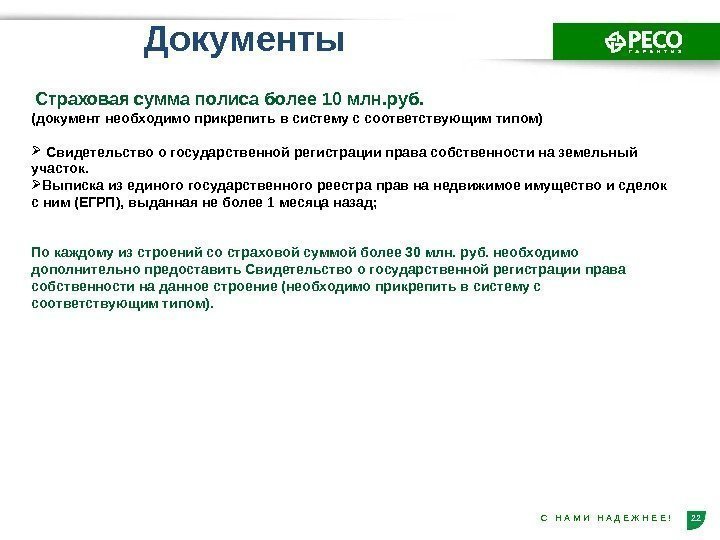 Документы

РЕСО ГАРАНТИЯ

Страховая сумма полиса более 10 млн.руб.
(документ необходимо прикрепить в систему с соответствующим типом)

➢ Свидетельство о государственной регистрации права собственности на земельный участок.
➢Выписка из единого государственного реестра прав на недвижимое имущество и сделок с ним (ЕГРП), выданная не более 1 месяца назад;

По каждому из строений со страховой суммой более 30 млн. руб. необходимо дополнительно предоставить Свидетельство о государственной регистрации права собственности на данное строение (необходимо прикрепить в систему с соответствующим типом).

С НАМИ НАДЕЖНЕЕ! 22